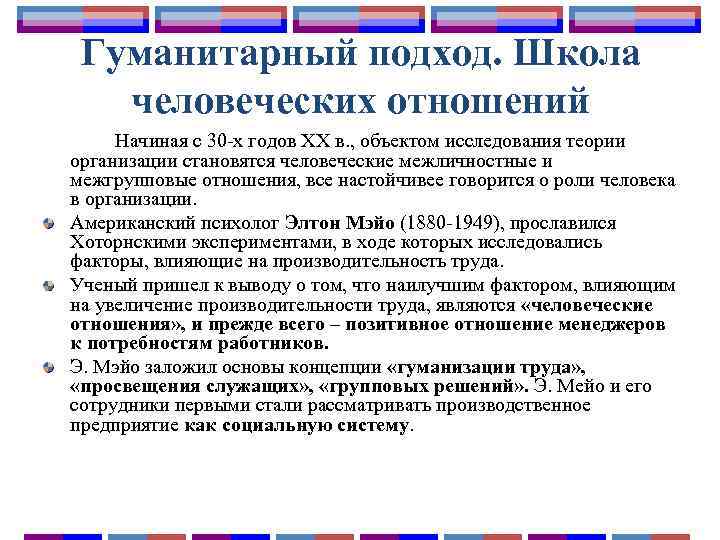 Гуманитарный подход. Школа человеческих отношений

Начиная с 30-х годов XX в., объектом исследования теории организации становятся человеческие межличностные и межгрупповые отношения, все настойчивее говорится о роли человека в организации.

Американский психолог Элтон Мэйо (1880-1949), прославился Хоторнскими экспериментами, в ходе которых исследовались факторы, влияющие на производительность труда.

Ученый пришел к выводу о том, что наилучшим фактором, влияющим на увеличение производительности труда, являются «человеческие отношения», и прежде всего – позитивное отношение менеджеров к потребностям работников.

Э. Мэйо заложил основы концепции «гуманизации труда», «просвещения служащих», «групповых решений». Э. Мейо и его сотрудники первыми стали рассматривать производственное предприятие как социальную систему.